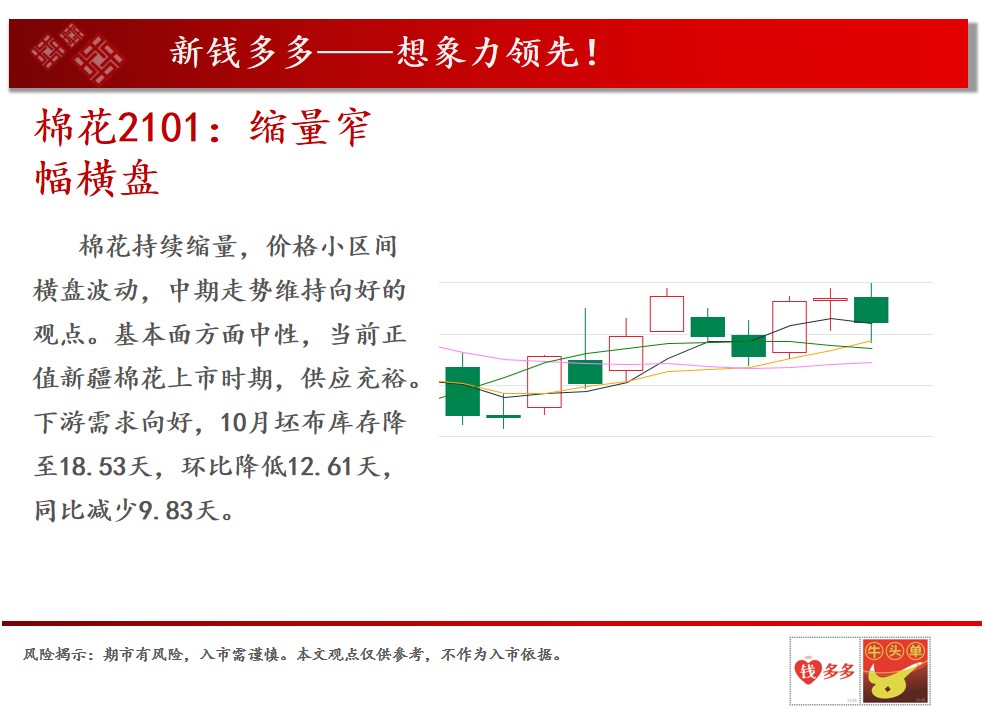 新钱多多——想象力领先！

棉花2101：缩量窄幅横盘

棉花持续缩量，价格小区间横盘波动，中期走势维持向好的观点。基本面方面中性，当前正值新疆棉花上市时期，供应充裕。下游需求向好，10月坯布库存降至18.53天，环比降低12.61天，同比减少9.83天。

风险揭示：期市有风险，入市需谨慎。本文观点仅供参考，不作为入市依据。

钱多多

牛头单